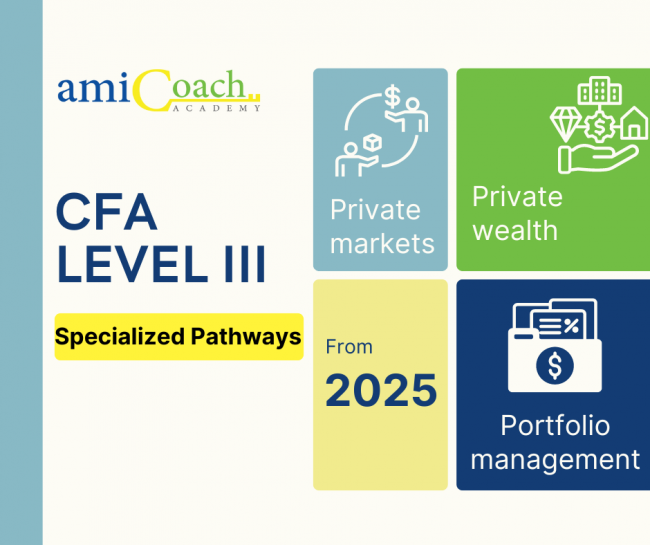 amiCoach
ACADEMY

CFA
LEVEL III

Specialized Pathways

Private markets

Private wealth

From
2025

Portfolio management